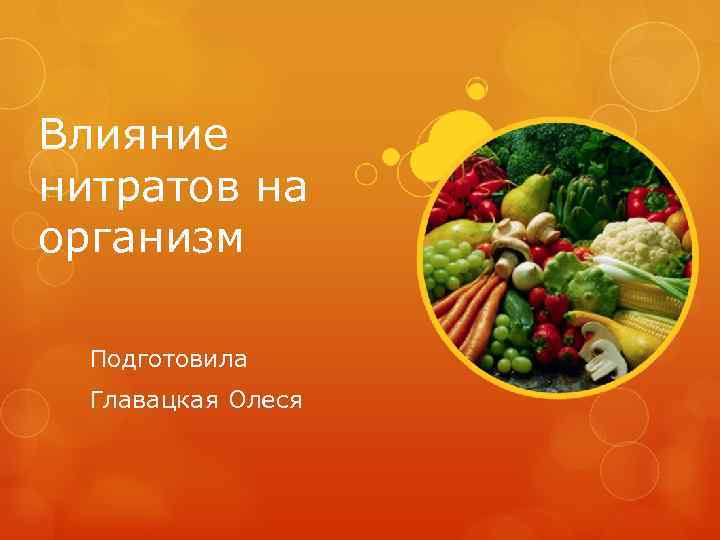 Влияние нитратов на организм

Подготовила

Главацкая Олеся